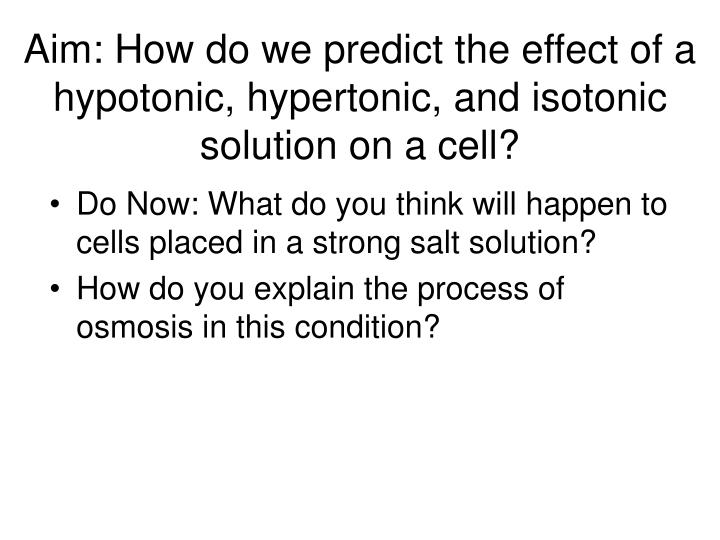 Aim: How do we predict the effect of a hypotonic, hypertonic, and isotonic solution on a cell?

• Do Now: What do you think will happen to cells placed in a strong salt solution?

• How do you explain the process of osmosis in this condition?